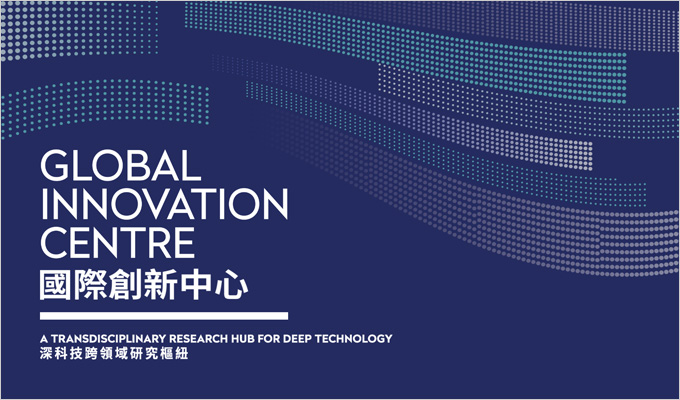 GLOBAL
INNOVATION
CENTRE
國際創新中心

A TRANSDISCIPLINARY RESEARCH HUB FOR DEEP TECHNOLOGY
深科技跨領域研究樞紐